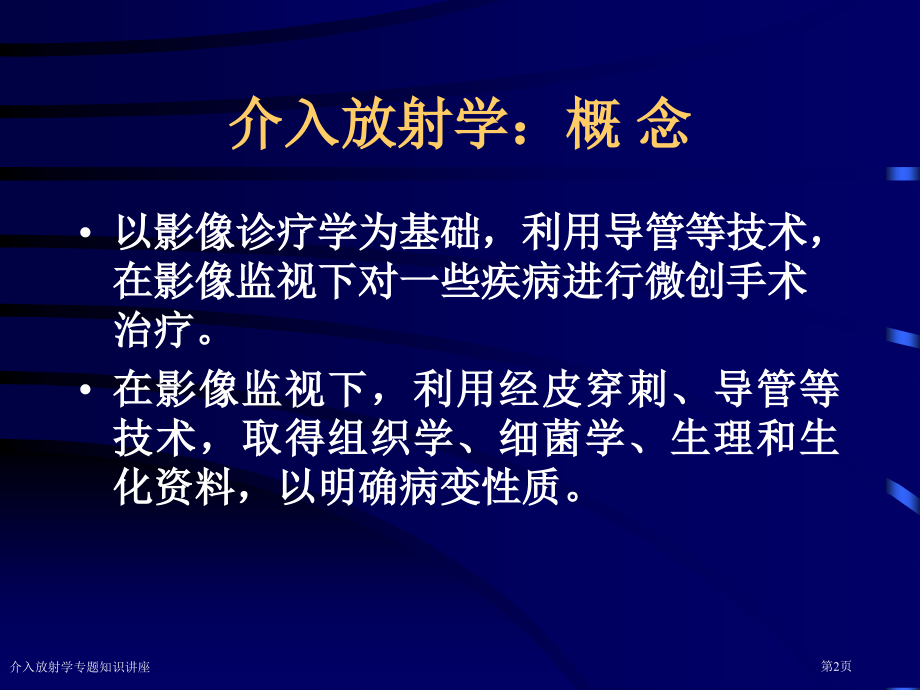 介入放射学：概 念

• 以影像诊疗学为基础，利用导管等技术，在影像监视下对一些疾病进行微创手术治疗。

• 在影像监视下，利用经皮穿刺、导管等技术，取得组织学、细菌学、生理和生化资料，以明确病变性质。

介入放射学专题知识讲座

第2页